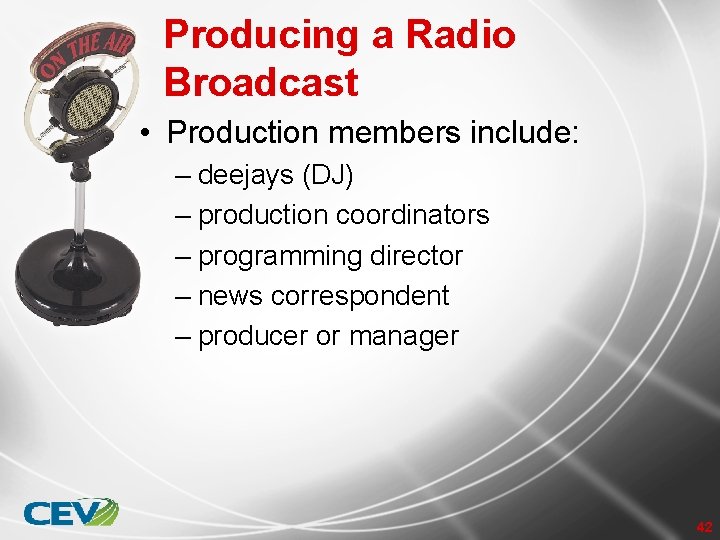 ON THE AIR

Producing a Radio Broadcast

• Production members include:
– deejays (DJ)
– production coordinators
– programming director
– news correspondent
– producer or manager

CEV

42